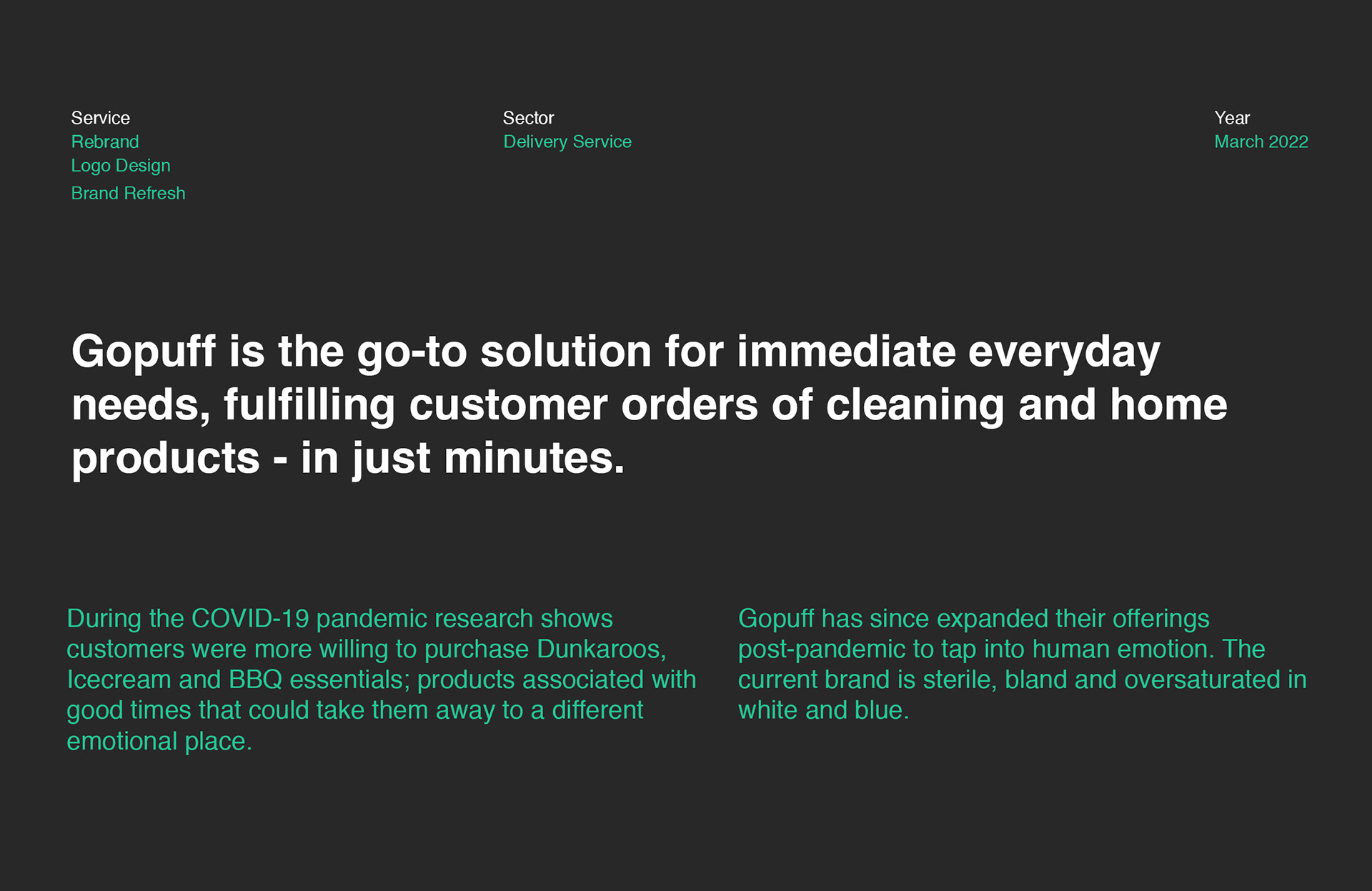 Service
Rebrand
Logo Design
Brand Refresh

Sector
Delivery Service

Year
March 2022

Gopuff is the go-to solution for immediate everyday needs, fulfilling customer orders of cleaning and home products - in just minutes.

During the COVID-19 pandemic research shows customers were more willing to purchase Dunkaroos, Icecream and BBQ essentials; products associated with good times that could take them away to a different emotional place.

Gopuff has since expanded their offerings post-pandemic to tap into human emotion. The current brand is sterile, bland and oversaturated in white and blue.